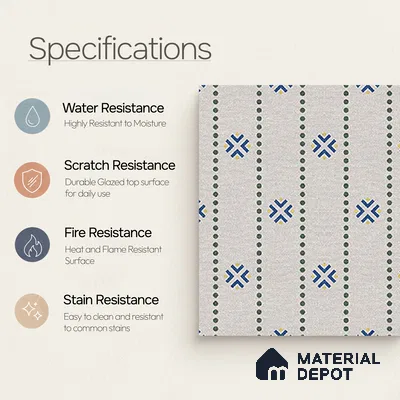 Specifications

Water Resistance
Highly Resistant to Moisture

Scratch Resistance
Durable Glazed top surface for daily use

Fire Resistance
Heat and Flame Resistant Surface

Stain Resistance
Easy to clean and resistant to common stains

MATERIAL DEPOT